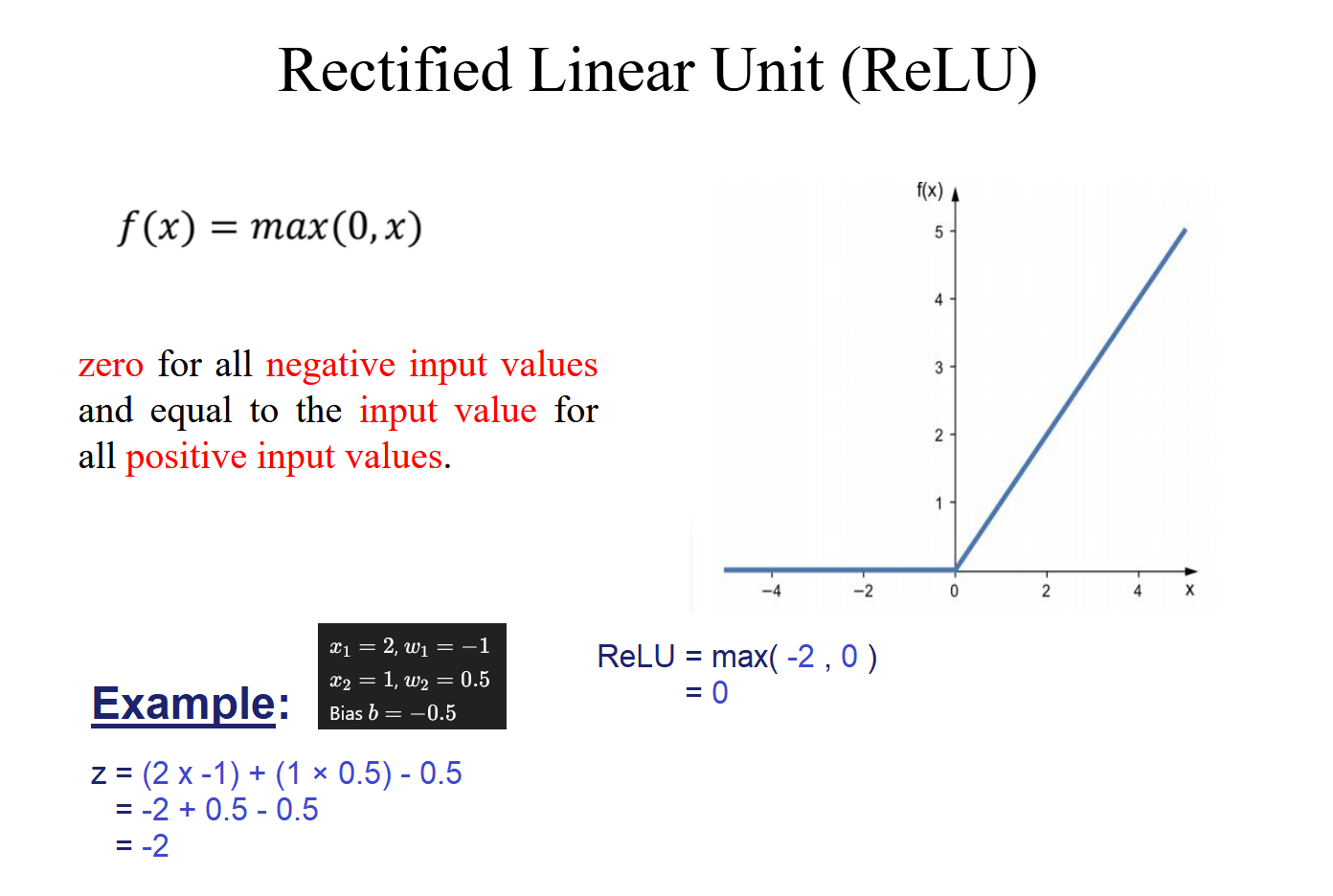 Rectified Linear Unit (ReLU)

$f(x) = max(0, x)$

zero for all negative input values and equal to the input value for all positive input values.

f(x)
5
4
3
2
1
−4
−2
0
2
4
x

Example:

$x_1 = 2, w_1 = -1$
$x_2 = 1, w_2 = 0.5$
Bias $b = -0.5$

ReLU = max( -2 , 0 )
= 0

z = (2 x -1) + (1 × 0.5) - 0.5
= -2 + 0.5 - 0.5
= -2